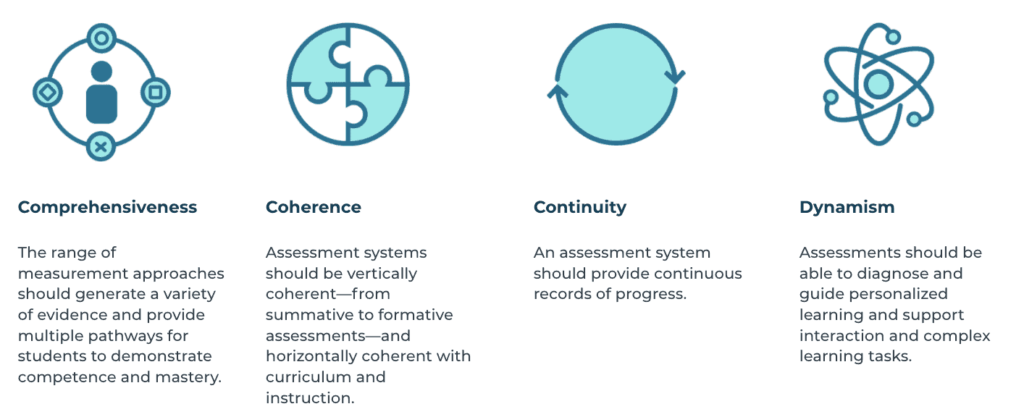 Comprehensiveness

The range of measurement approaches should generate a variety of evidence and provide multiple pathways for students to demonstrate competence and mastery.

Coherence

Assessment systems should be vertically coherent—from summative to formative assessments—and horizontally coherent with curriculum and instruction.

Continuity

An assessment system should provide continuous records of progress.

Dynamism

Assessments should be able to diagnose and guide personalized learning and support interaction and complex learning tasks.